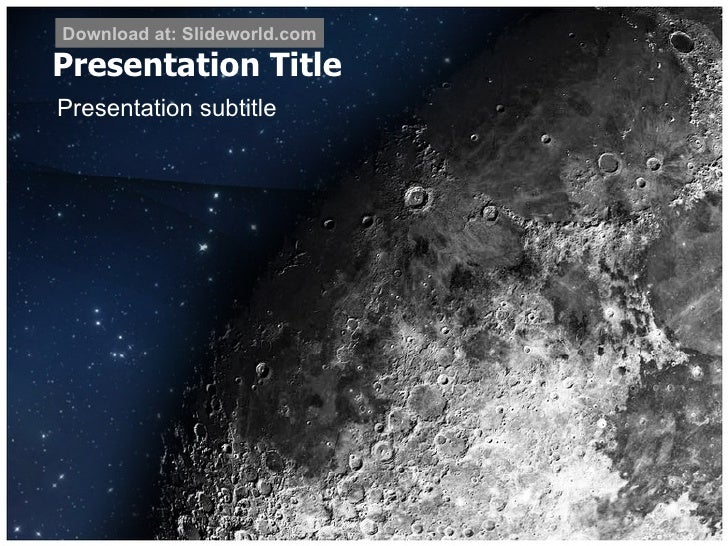 Download at: Slideworld.com

Presentation Title

Presentation subtitle